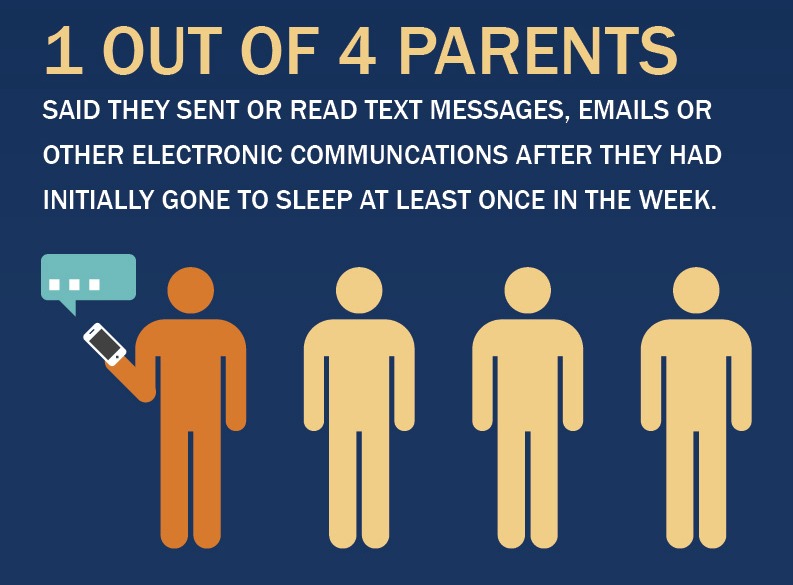 1 OUT OF 4 PARENTS

SAID THEY SENT OR READ TEXT MESSAGES, EMAILS OR OTHER ELECTRONIC COMMUNCATIONS AFTER THEY HAD INITIALLY GONE TO SLEEP AT LEAST ONCE IN THE WEEK.